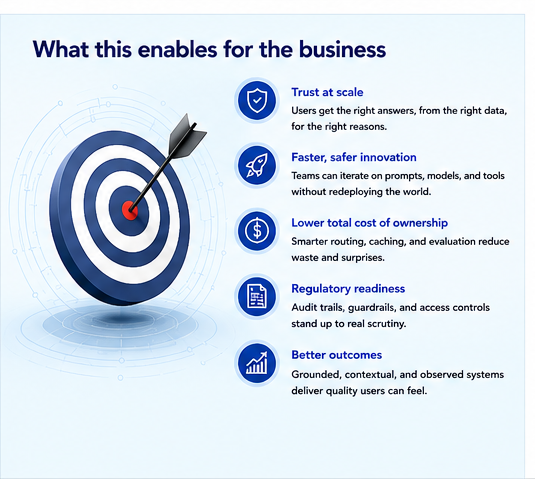 What this enables for the business

Trust at scale
Users get the right answers, from the right data, for the right reasons.

Faster, safer innovation
Teams can iterate on prompts, models, and tools without redeploying the world.

Lower total cost of ownership
Smarter routing, caching, and evaluation reduce waste and surprises.

Regulatory readiness
Audit trails, guardrails, and access controls stand up to real scrutiny.

Better outcomes
Grounded, contextual, and observed systems deliver quality users can feel.